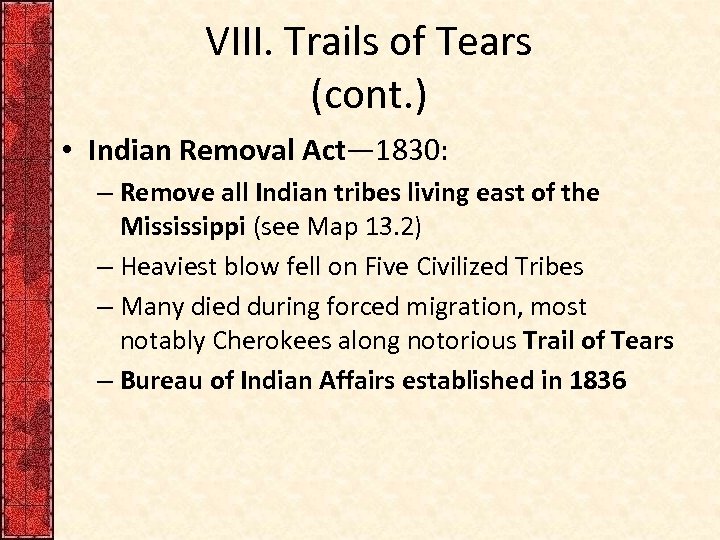 VIII. Trails of Tears (cont.)

• Indian Removal Act—1830:
– Remove all Indian tribes living east of the Mississippi (see Map 13.2)
– Heaviest blow fell on Five Civilized Tribes
– Many died during forced migration, most notably Cherokees along notorious Trail of Tears
– Bureau of Indian Affairs established in 1836